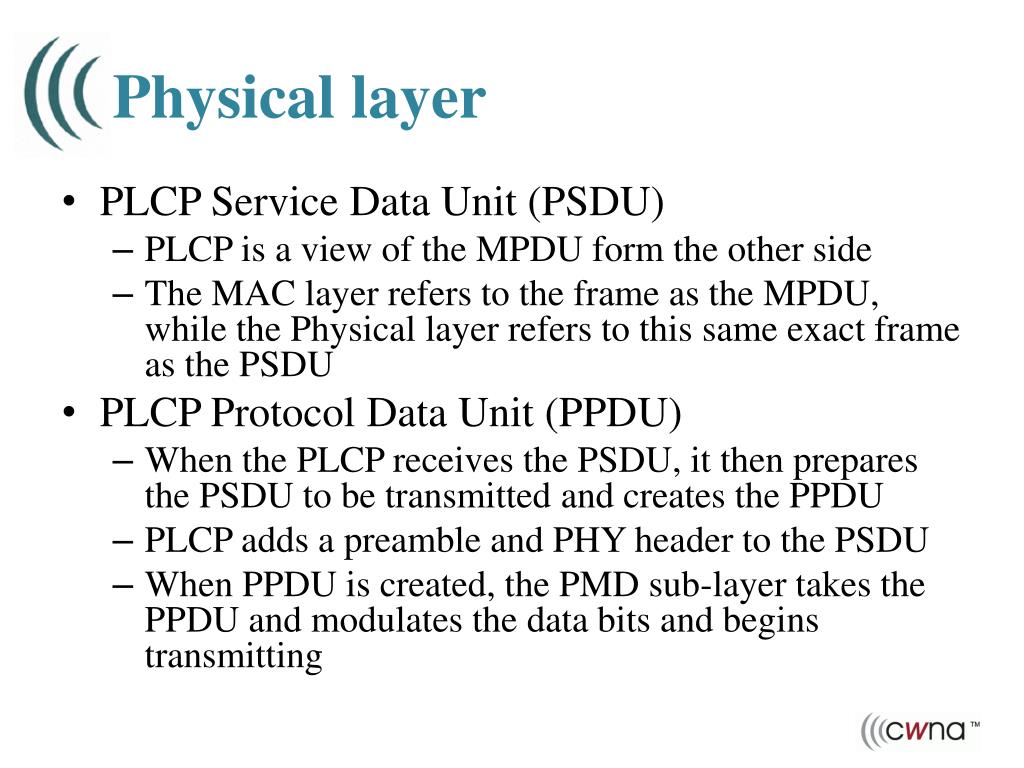 Physical layer

• PLCP Service Data Unit (PSDU)
– PLCP is a view of the MPDU form the other side
– The MAC layer refers to the frame as the MPDU, while the Physical layer refers to this same exact frame as the PSDU
• PLCP Protocol Data Unit (PPDU)
– When the PLCP receives the PSDU, it then prepares the PSDU to be transmitted and creates the PPDU
– PLCP adds a preamble and PHY header to the PSDU
– When PPDU is created, the PMD sub-layer takes the PPDU and modulates the data bits and begins transmitting

cwna™